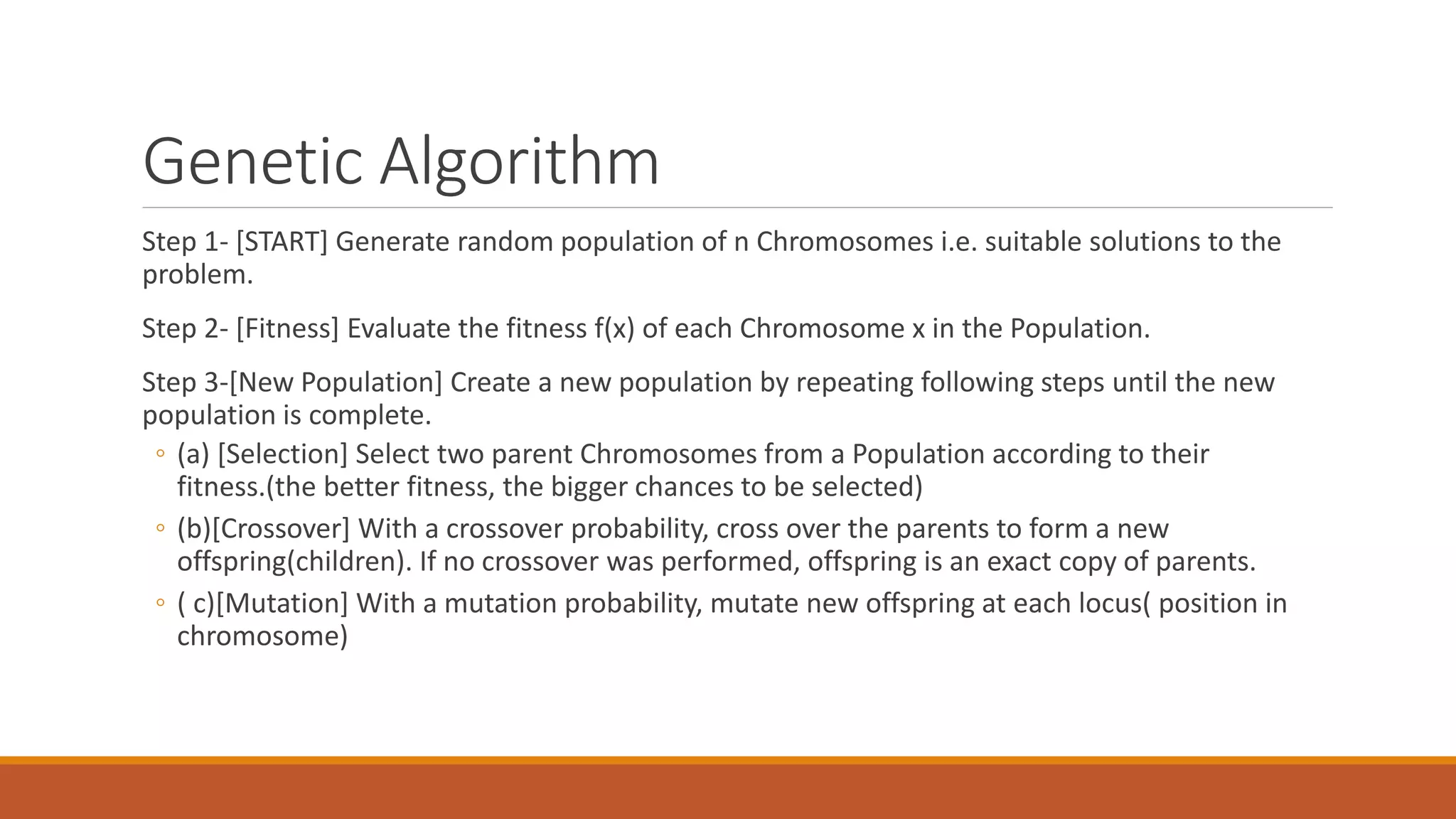 Genetic Algorithm

Step 1- [START] Generate random population of n Chromosomes i.e. suitable solutions to the problem.

Step 2- [Fitness] Evaluate the fitness f(x) of each Chromosome x in the Population.

Step 3-[New Population] Create a new population by repeating following steps until the new population is complete.

◦ (a) [Selection] Select two parent Chromosomes from a Population according to their fitness.(the better fitness, the bigger chances to be selected)
◦ (b)[Crossover] With a crossover probability, cross over the parents to form a new offspring(children). If no crossover was performed, offspring is an exact copy of parents.
◦ ( c)[Mutation] With a mutation probability, mutate new offspring at each locus( position in chromosome)